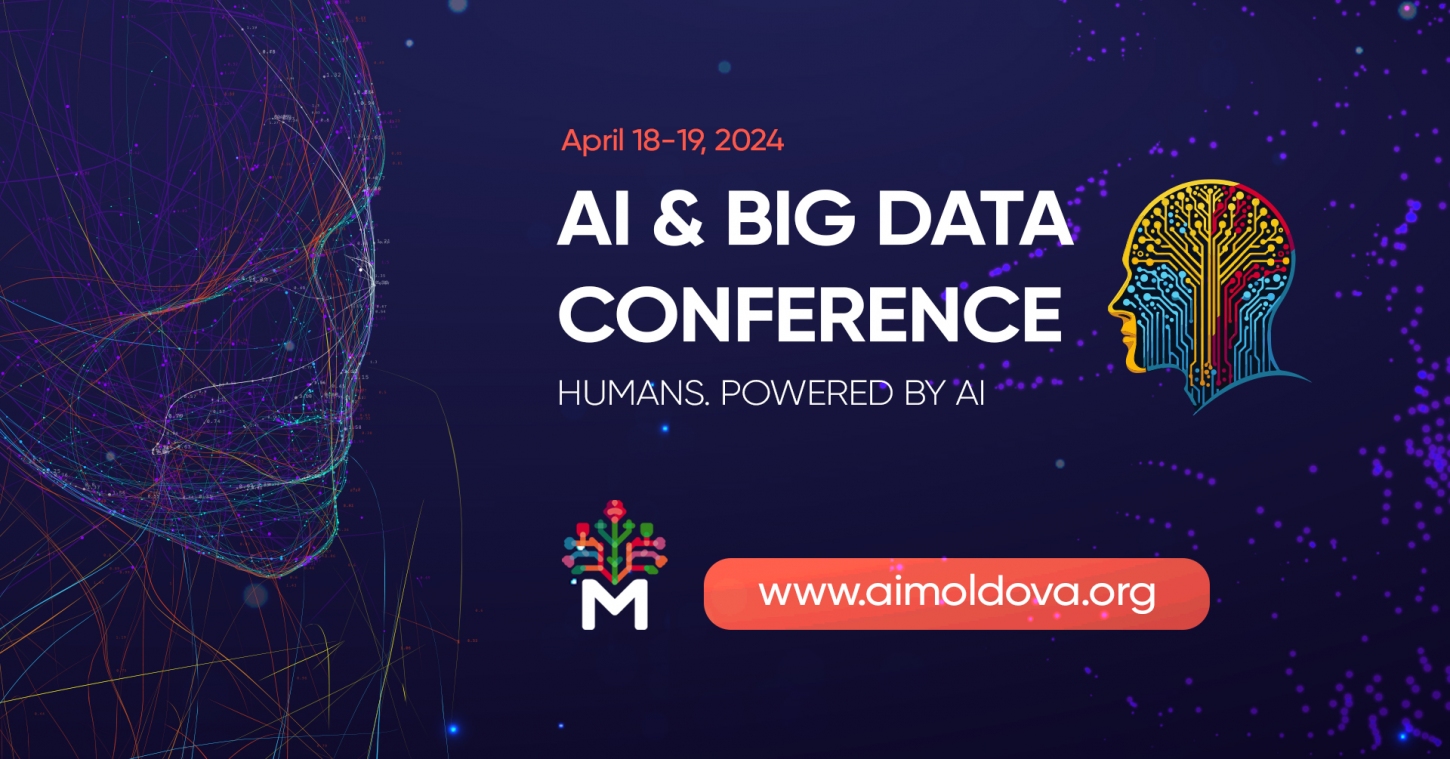 April 18-19, 2024

AI & BIG DATA CONFERENCE

HUMANS. POWERED BY AI

M

www.aimoldova.org